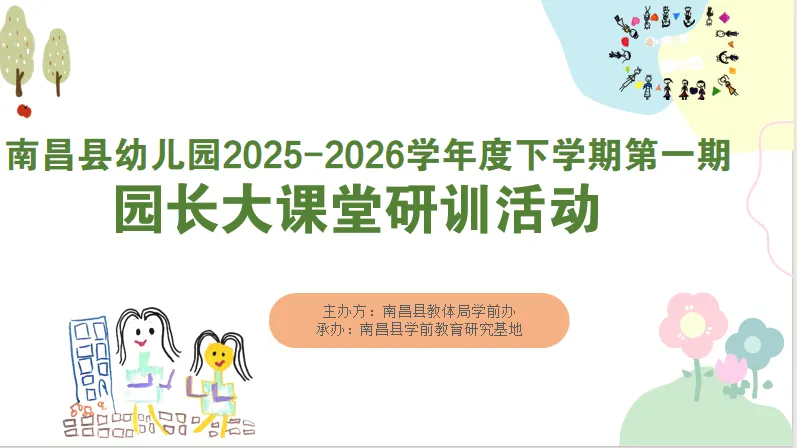 南昌县幼儿园2025-2026学年度下学期第一期
园长大课堂研训活动

主办方：南昌县教体局学前办
承办：南昌县学前教育研究基地